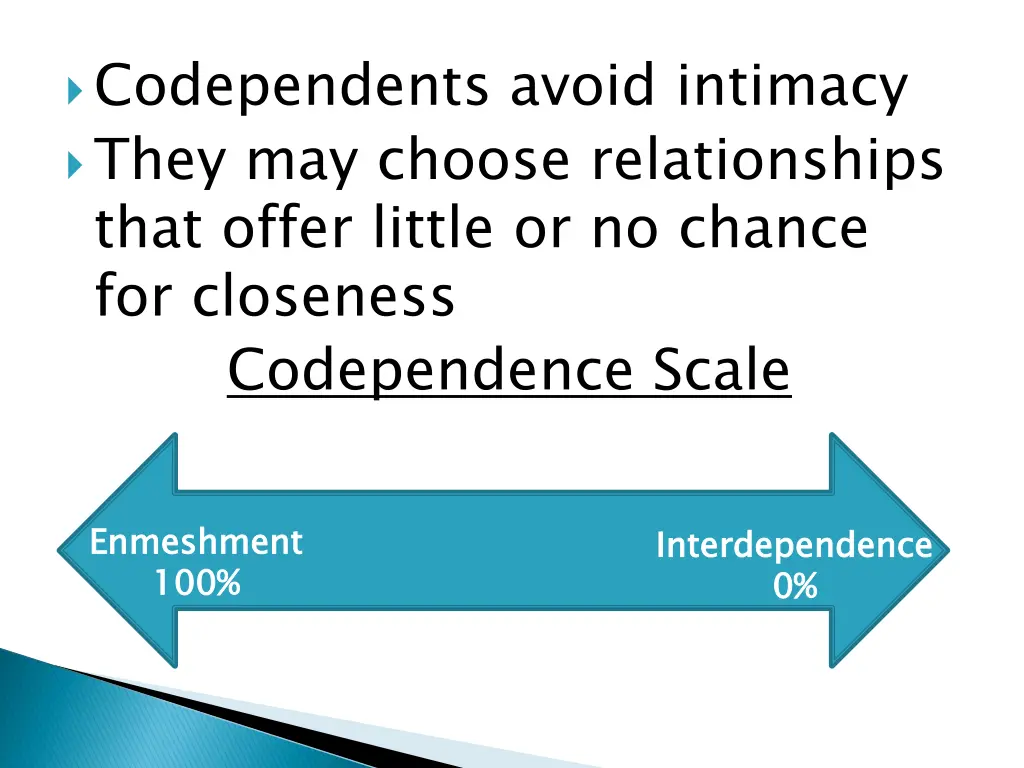 Codependents avoid intimacy
They may choose relationships that offer little or no chance for closeness

Codependence Scale

Enmeshment
100%

Interdependence
0%